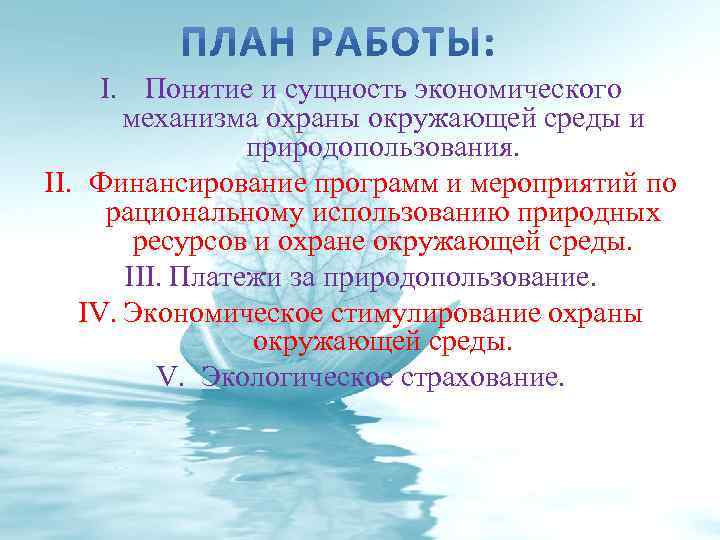 ПЛАН РАБОТЫ:

I. Понятие и сущность экономического механизма охраны окружающей среды и природопользования.

II. Финансирование программ и мероприятий по рациональному использованию природных ресурсов и охране окружающей среды.

III. Платежи за природопользование.

IV. Экономическое стимулирование охраны окружающей среды.

V. Экологическое страхование.